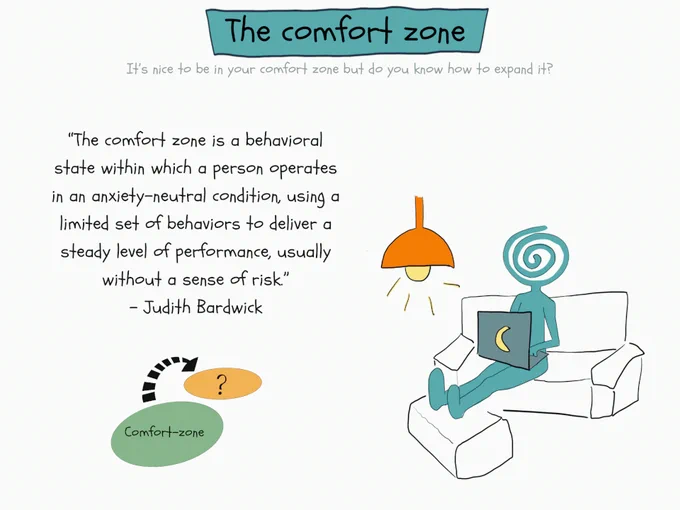 The comfort zone

It's nice to be in your comfort zone but do you know how to expand it?

"The comfort zone is a behavioral state within which a person operates in an anxiety-neutral condition, using a limited set of behaviors to deliver a steady level of performance, usually without a sense of risk."
– Judith Bardwick

?

Comfort-zone